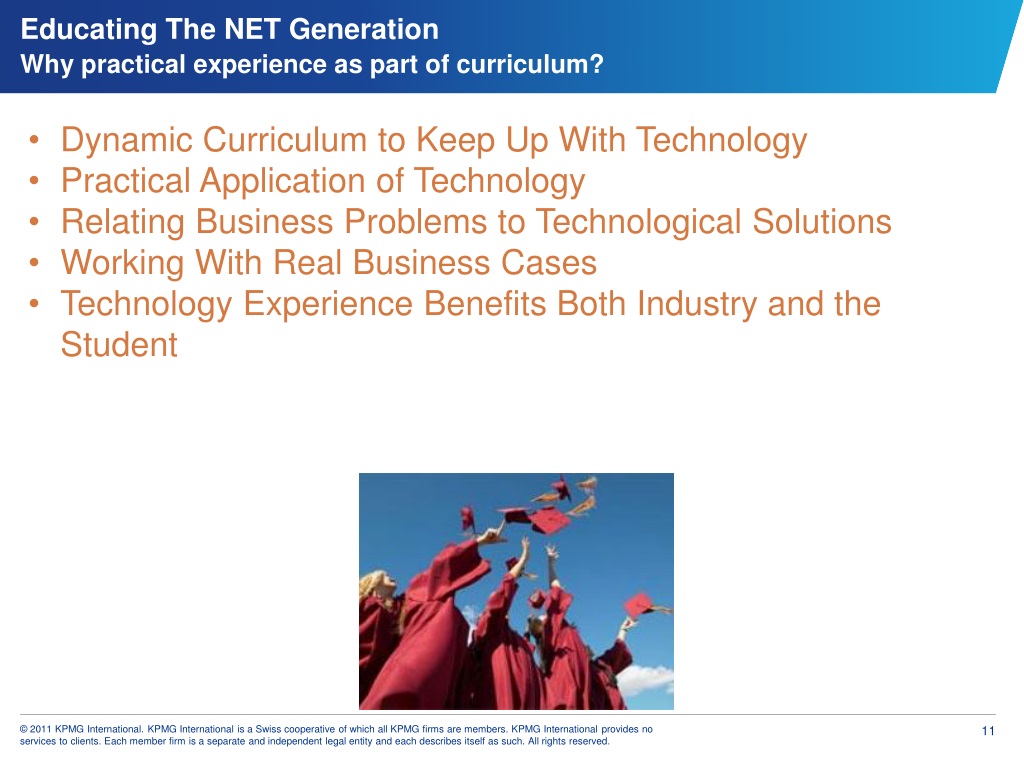 Educating The NET Generation
Why practical experience as part of curriculum?

• Dynamic Curriculum to Keep Up With Technology
• Practical Application of Technology
• Relating Business Problems to Technological Solutions
• Working With Real Business Cases
• Technology Experience Benefits Both Industry and the Student

© 2011 KPMG International. KPMG International is a Swiss cooperative of which all KPMG firms are members. KPMG International provides no services to clients. Each member firm is a separate and independent legal entity and each describes itself as such. All rights reserved.

11